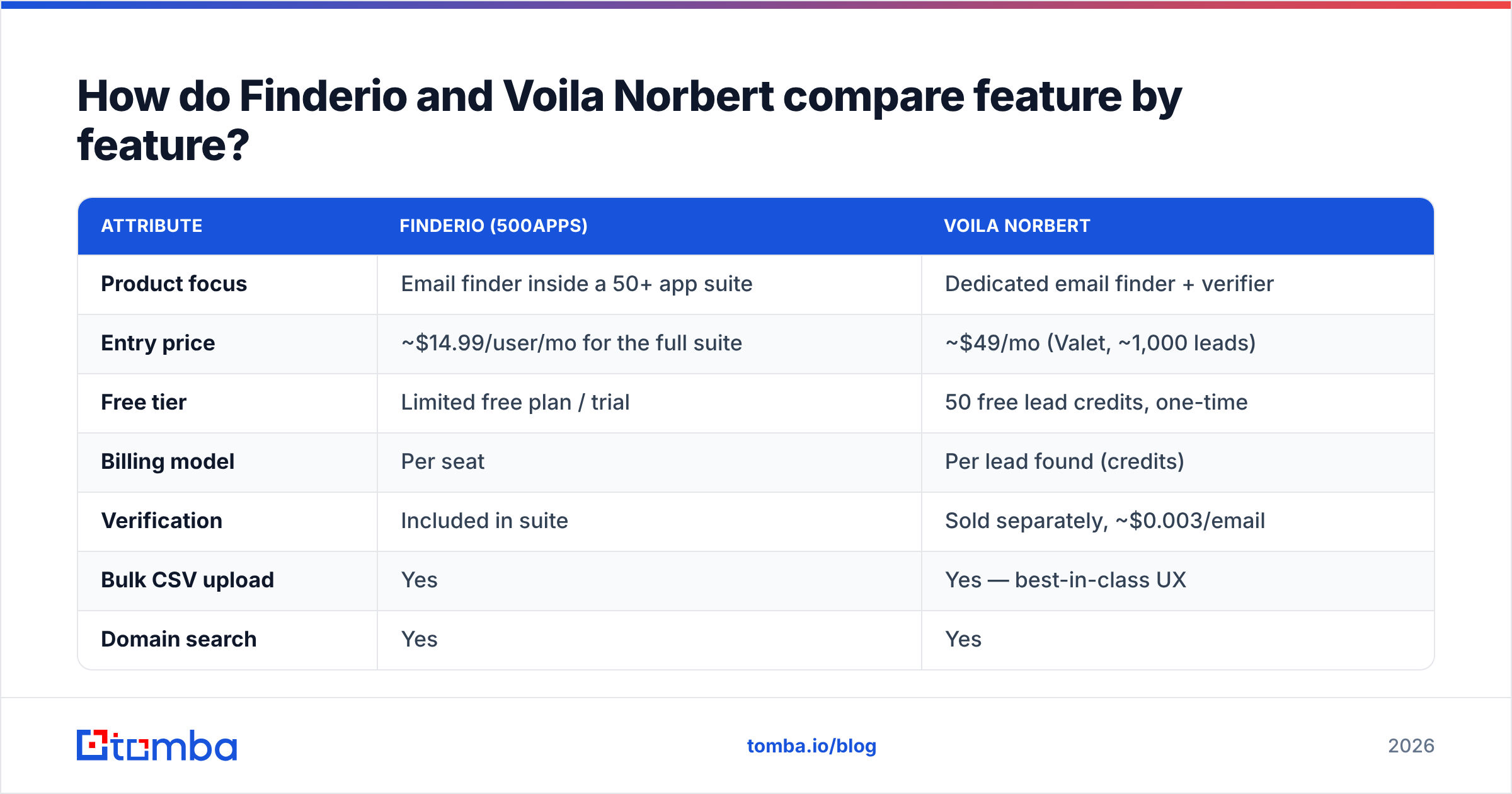 How do Finderio and Voila Norbert compare feature by feature?

| ATTRIBUTE | FINDERIO (500APPS) | VOILA NORBERT |
|---|---|---|
| Product focus | Email finder inside a 50+ app suite | Dedicated email finder + verifier |
| Entry price | ~\$14.99/user/mo for the full suite | ~\$49/mo (Valet, ~1,000 leads) |
| Free tier | Limited free plan / trial | 50 free lead credits, one-time |
| Billing model | Per seat | Per lead found (credits) |
| Verification | Included in suite | Sold separately, ~\$0.003/email |
| Bulk CSV upload | Yes | Yes — best-in-class UX |
| Domain search | Yes | Yes |

tomba

tomba.io/blog

2026